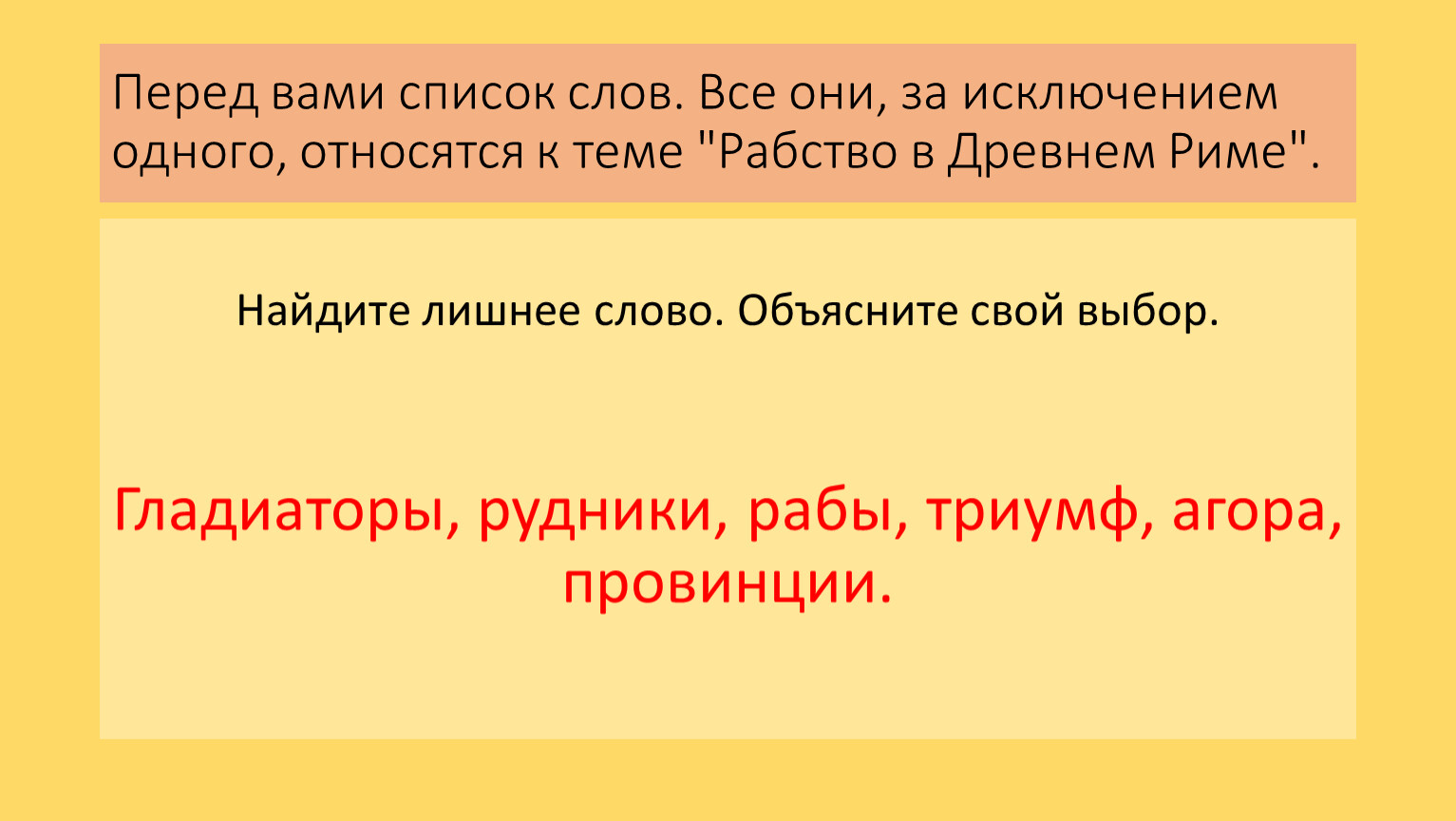 Перед вами список слов. Все они, за исключением одного, относятся к теме "Рабство в Древнем Риме".

Найдите лишнее слово. Объясните свой выбор.

Гладиаторы, рудники, рабы, триумф, агора, провинции.